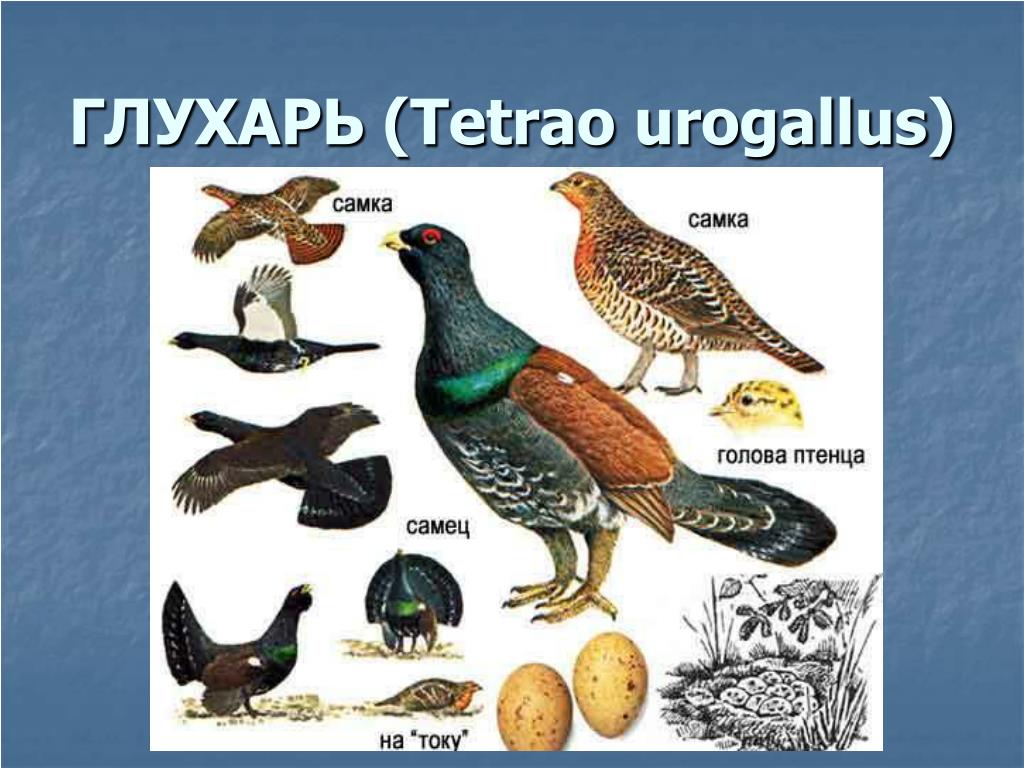 ГЛУХАРЬ (Tetrao urogallus)

самка

самка

голова птенца

самец

на "току"